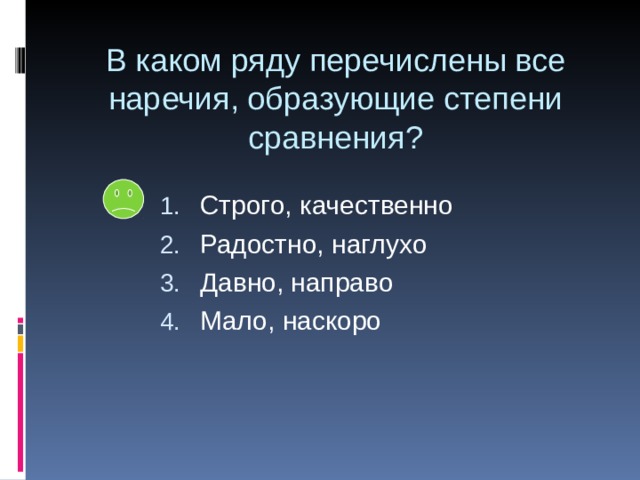 В каком ряду перечислены все наречия, образующие степени сравнения?

1. Строго, качественно
2. Радостно, наглухо
3. Давно, направо
4. Мало, наскоро